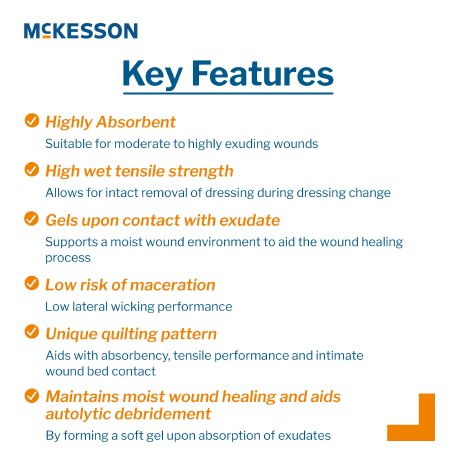 McKESSON

Key Features

Highly Absorbent
Suitable for moderate to highly exuding wounds

High wet tensile strength
Allows for intact removal of dressing during dressing change

Gels upon contact with exudate
Supports a moist wound environment to aid the wound healing process

Low risk of maceration
Low lateral wicking performance

Unique quilting pattern
Aids with absorbency, tensile performance and intimate wound bed contact

Maintains moist wound healing and aids autolytic debridement
By forming a soft gel upon absorption of exudates